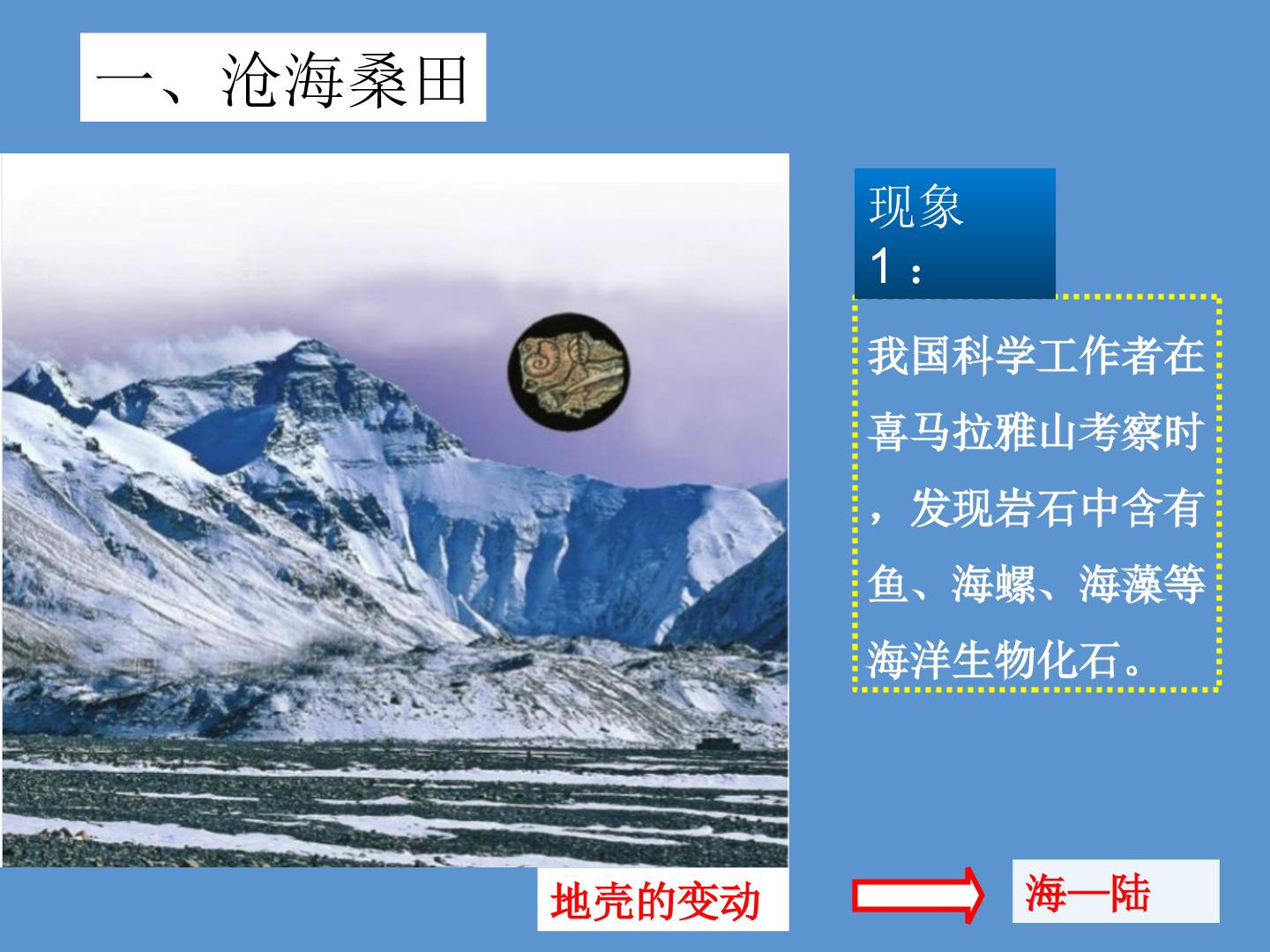 一、沧海桑田

现象1：

我国科学工作者在喜马拉雅山考察时，发现岩石中含有鱼、海螺、海藻等海洋生物化石。

地壳的变动

海—陆